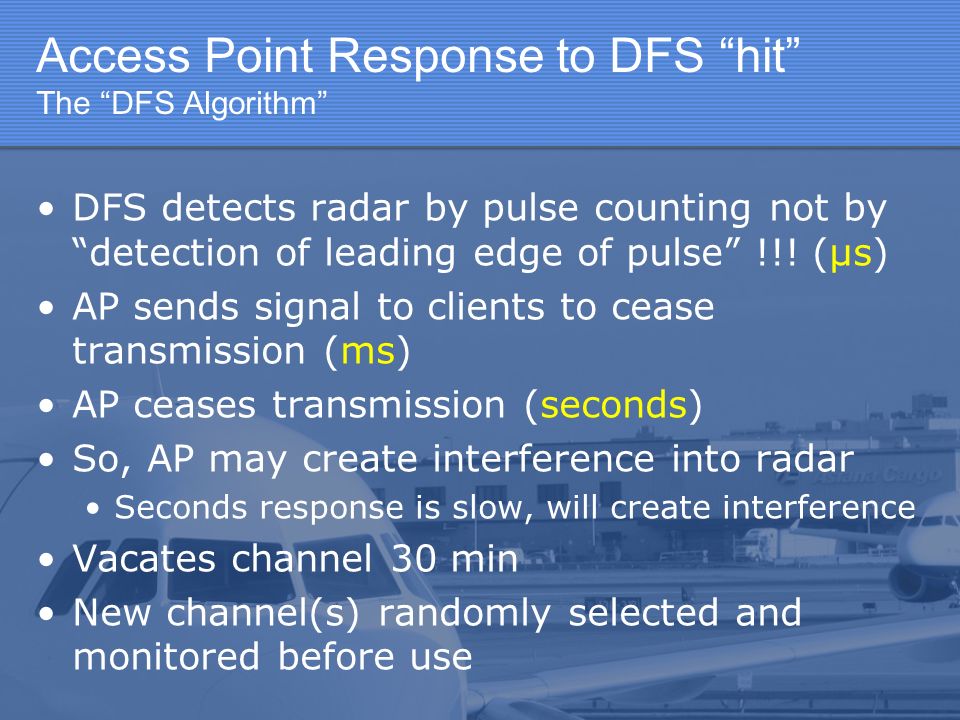 Access Point Response to DFS “hit”
The “DFS Algorithm”

• DFS detects radar by pulse counting not by “detection of leading edge of pulse” !!! (μs)
• AP sends signal to clients to cease transmission (ms)
• AP ceases transmission (seconds)
• So, AP may create interference into radar
  • Seconds response is slow, will create interference
• Vacates channel 30 min
• New channel(s) randomly selected and monitored before use